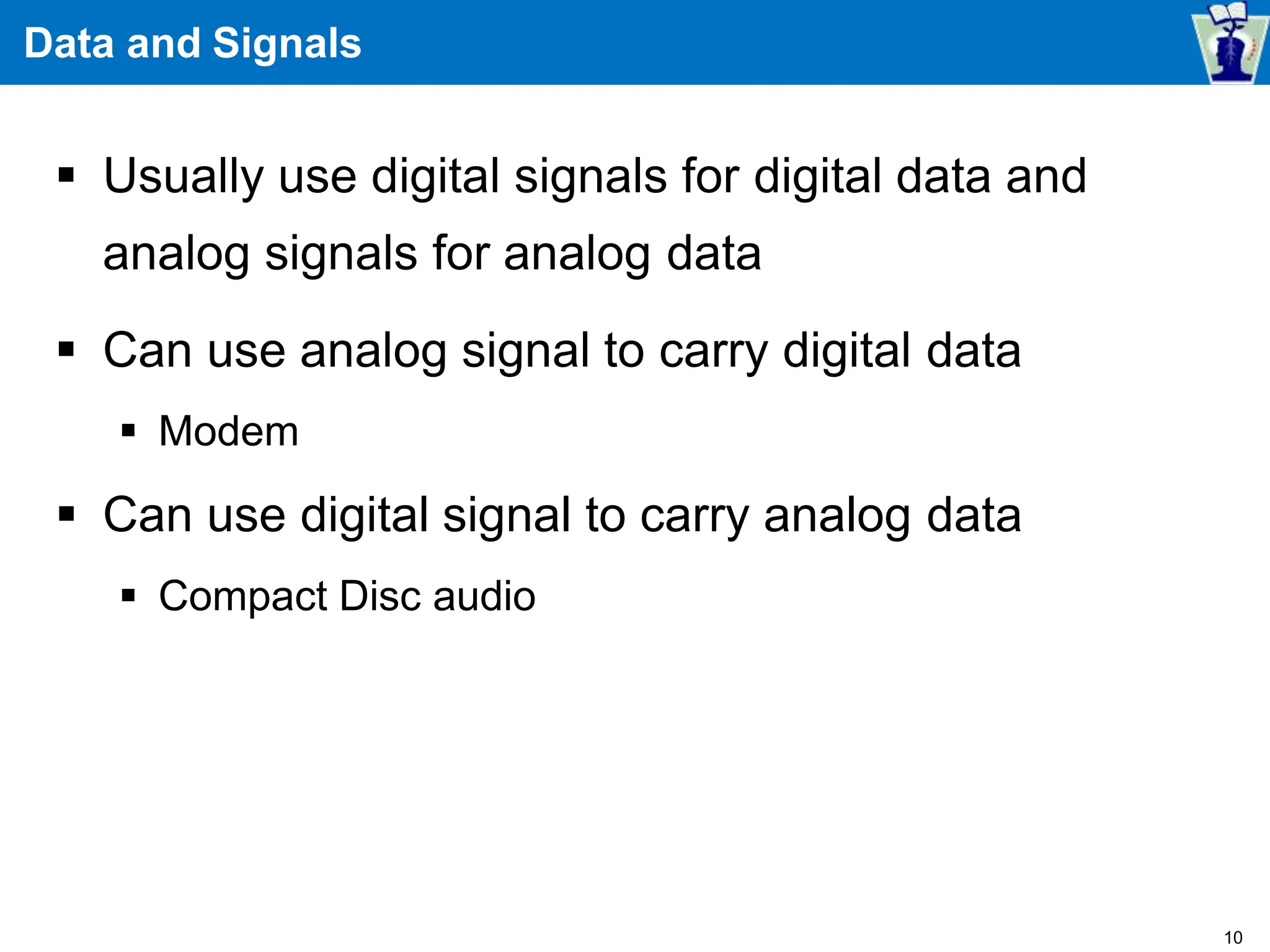 Data and Signals

▪ Usually use digital signals for digital data and analog signals for analog data

▪ Can use analog signal to carry digital data

▪ Modem

▪ Can use digital signal to carry analog data

▪ Compact Disc audio

10